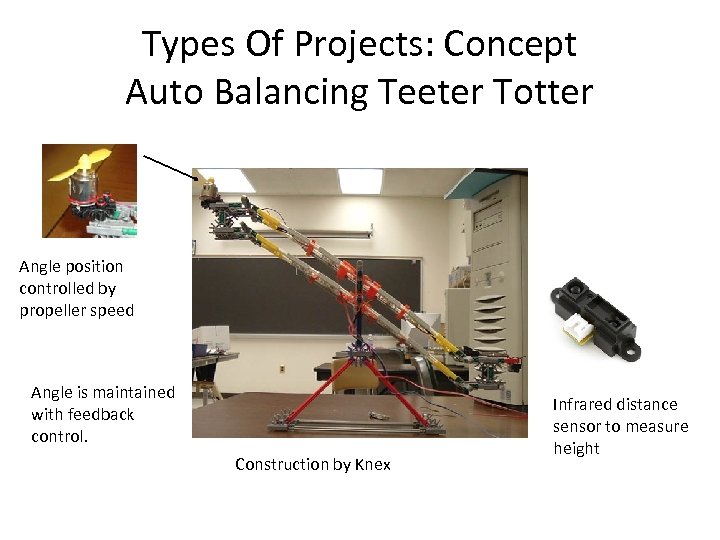 Types Of Projects: Concept
Auto Balancing Teeter Totter

Angle position controlled by propeller speed

Angle is maintained with feedback control.

Construction by Knex

Infrared distance sensor to measure height